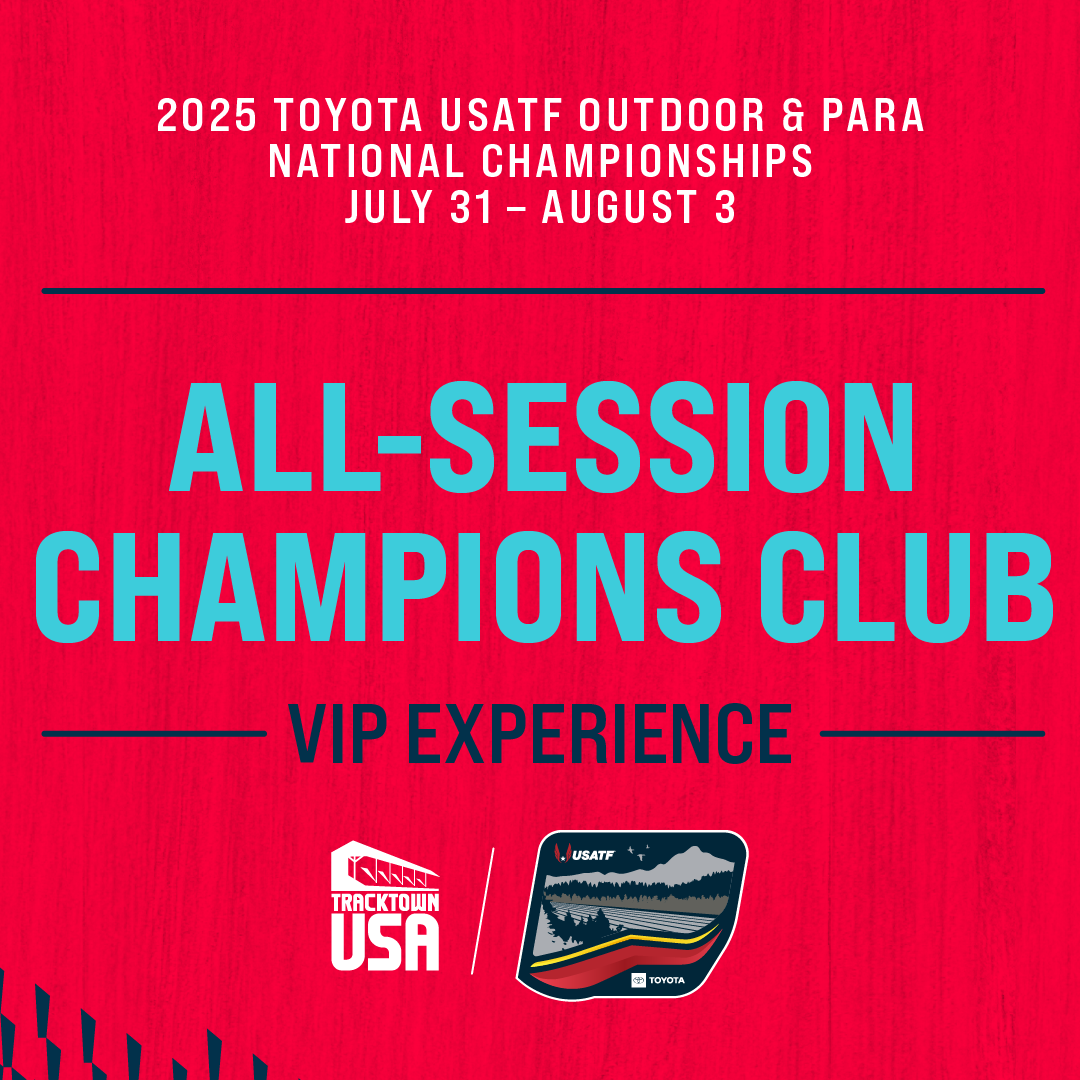 2025 TOYOTA USATF OUTDOOR & PARA NATIONAL CHAMPIONSHIPS
JULY 31 – AUGUST 3

ALL-SESSION CHAMPIONS CLUB

VIP EXPERIENCE

TRACKTOWN USA

USATF

TOYOTA